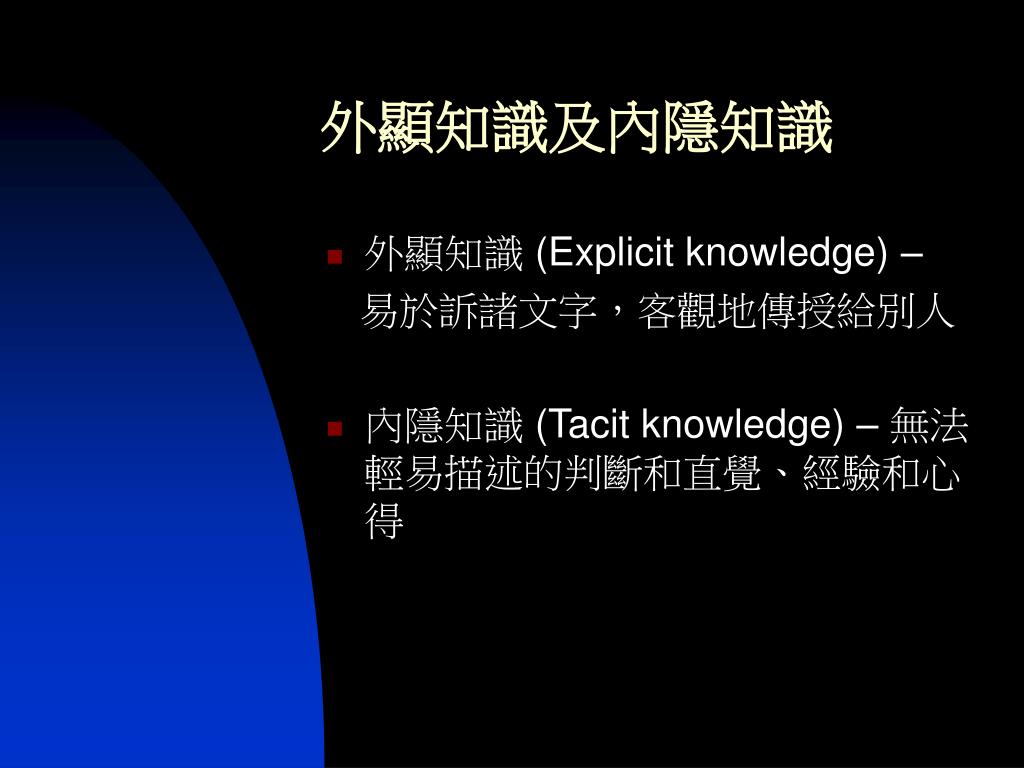 外顯知識及內隱知識

外顯知識 (Explicit knowledge) –
易於訴諸文字，客觀地傳授給別人

內隱知識 (Tacit knowledge) – 無法輕易描述的判斷和直覺、經驗和心得